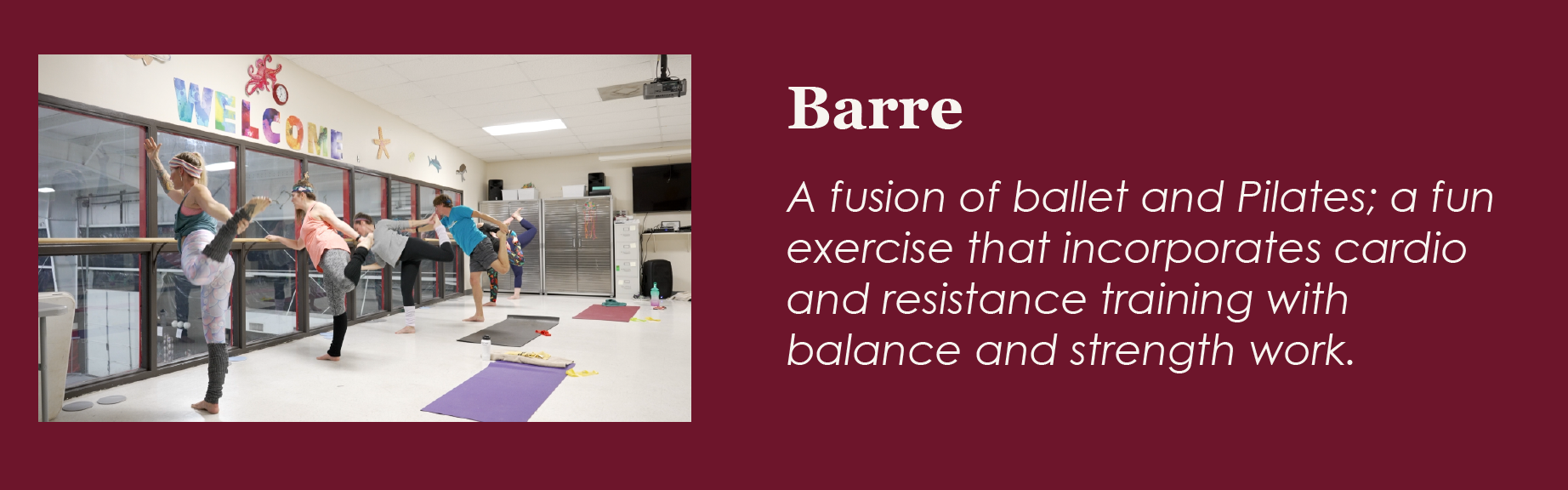 WELCOME

Barre

A fusion of ballet and Pilates; a fun exercise that incorporates cardio and resistance training with balance and strength work.